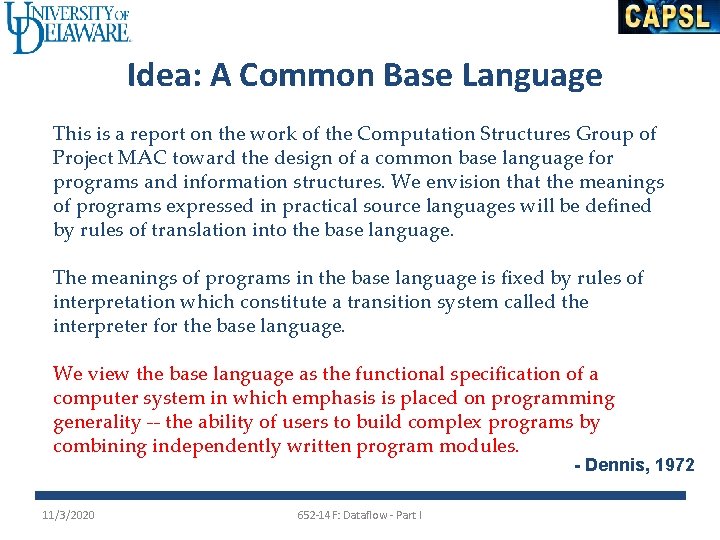 UNIVERSITY OF DELAWARE

CAPSL

Idea: A Common Base Language

This is a report on the work of the Computation Structures Group of Project MAC toward the design of a common base language for programs and information structures. We envision that the meanings of programs expressed in practical source languages will be defined by rules of translation into the base language.

The meanings of programs in the base language is fixed by rules of interpretation which constitute a transition system called the interpreter for the base language.

We view the base language as the functional specification of a computer system in which emphasis is placed on programming generality -- the ability of users to build complex programs by combining independently written program modules.

- Dennis, 1972

11/3/2020

652-14F: Dataflow - Part I